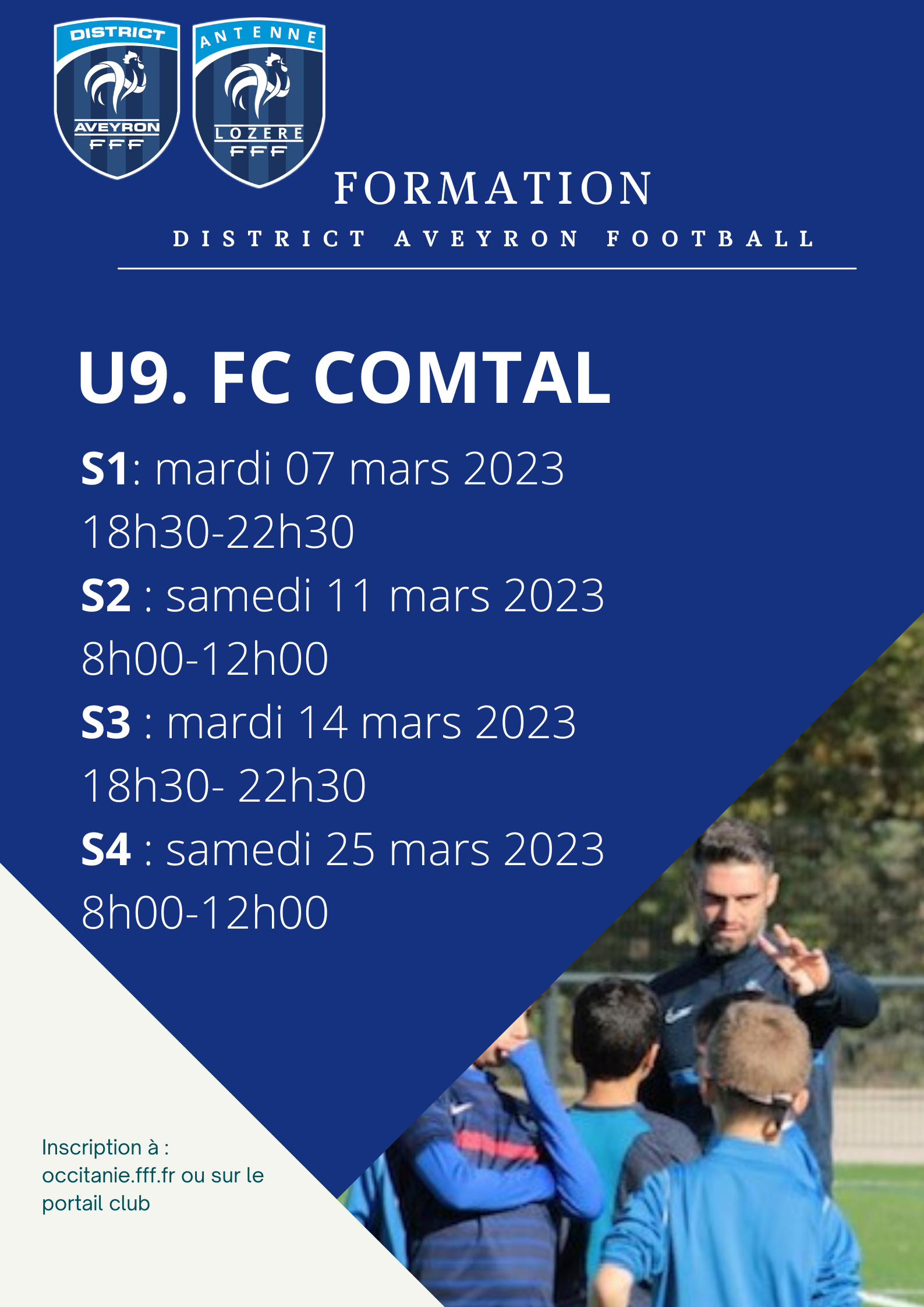 DISTRICT
AVEYRON
FFF

ANTENNE
LOZERE
FFF

FORMATION

DISTRICT AVEYRON FOOTBALL

U9. FC COMTAL

S1: mardi 07 mars 2023
18h30-22h30
S2 : samedi 11 mars 2023
8h00-12h00
S3 : mardi 14 mars 2023
18h30- 22h30
S4 : samedi 25 mars 2023
8h00-12h00

Inscription à : occitanie.fff.fr ou sur le portail club